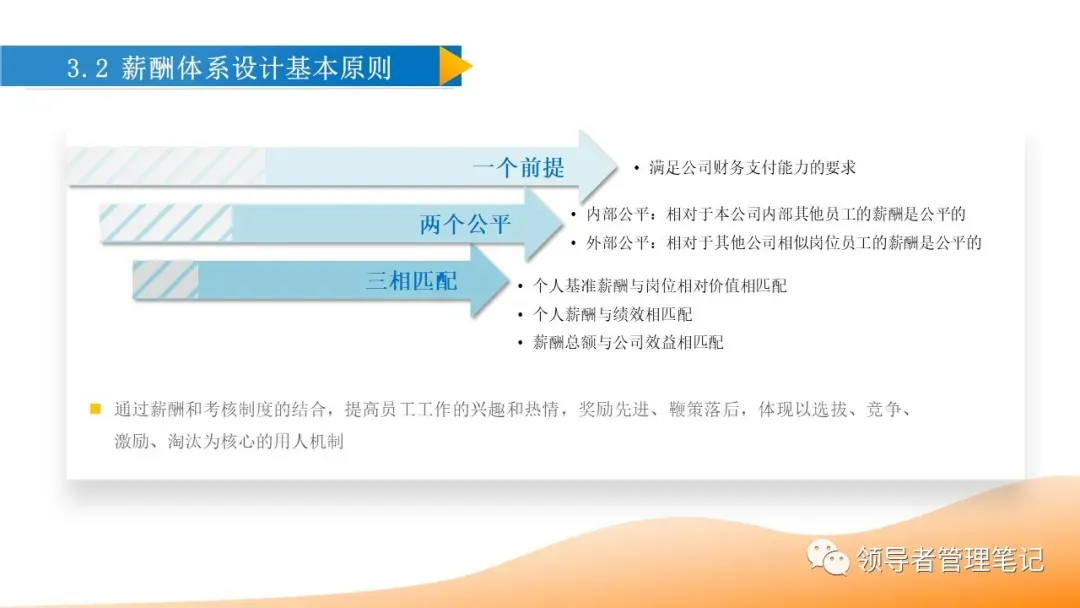 3.2 薪酬体系设计基本原则

一个前提

• 满足公司财务支付能力的要求

两个公平

• 内部公平：相对于本公司内部其他员工的薪酬是公平的
• 外部公平：相对于其他公司相似岗位员工的薪酬是公平的

三相匹配

• 个人基准薪酬与岗位相对价值相匹配
• 个人薪酬与绩效相匹配
• 薪酬总额与公司效益相匹配

通过薪酬和考核制度的结合，提高员工工作的兴趣和热情，奖励先进、鞭策落后，体现以选拔、竞争、激励、淘汰为核心的用人机制

领导者管理笔记